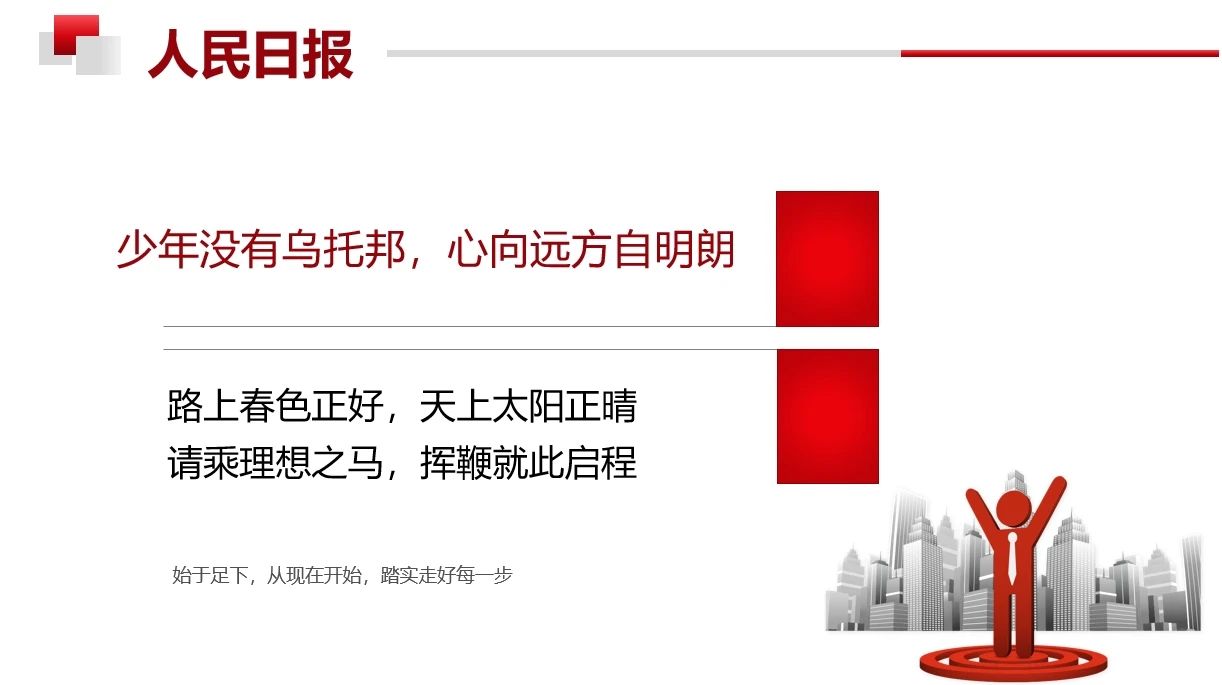 人民日报

少年没有乌托邦，心向远方自明朗

路上春色正好，天上太阳正晴
请乘理想之马，挥鞭就此启程

始于足下，从现在开始，踏实走好每一步